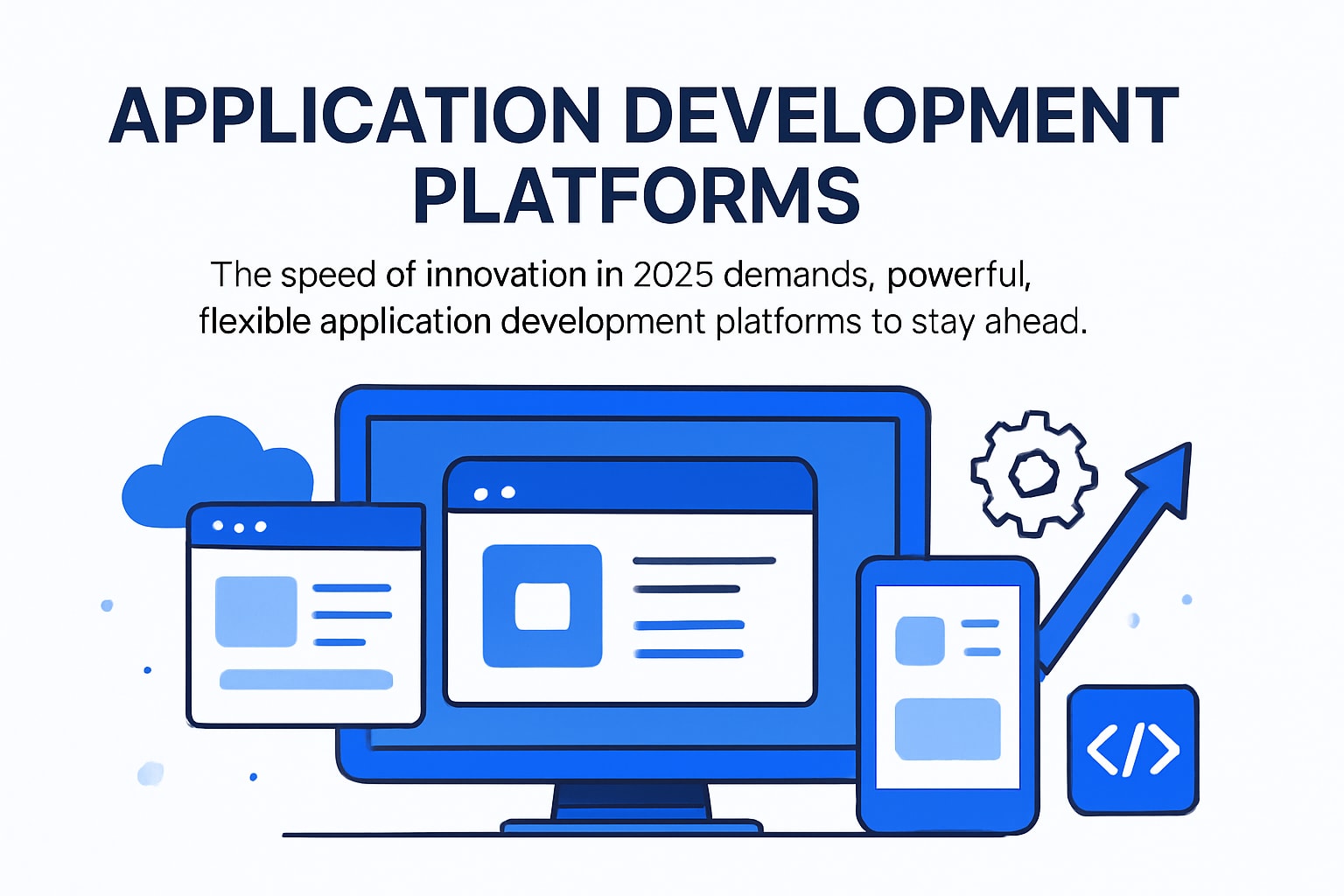 APPLICATION DEVELOPMENT PLATFORMS

The speed of innovation in 2025 demands, powerful, flexible application development platforms to stay ahead.

</>